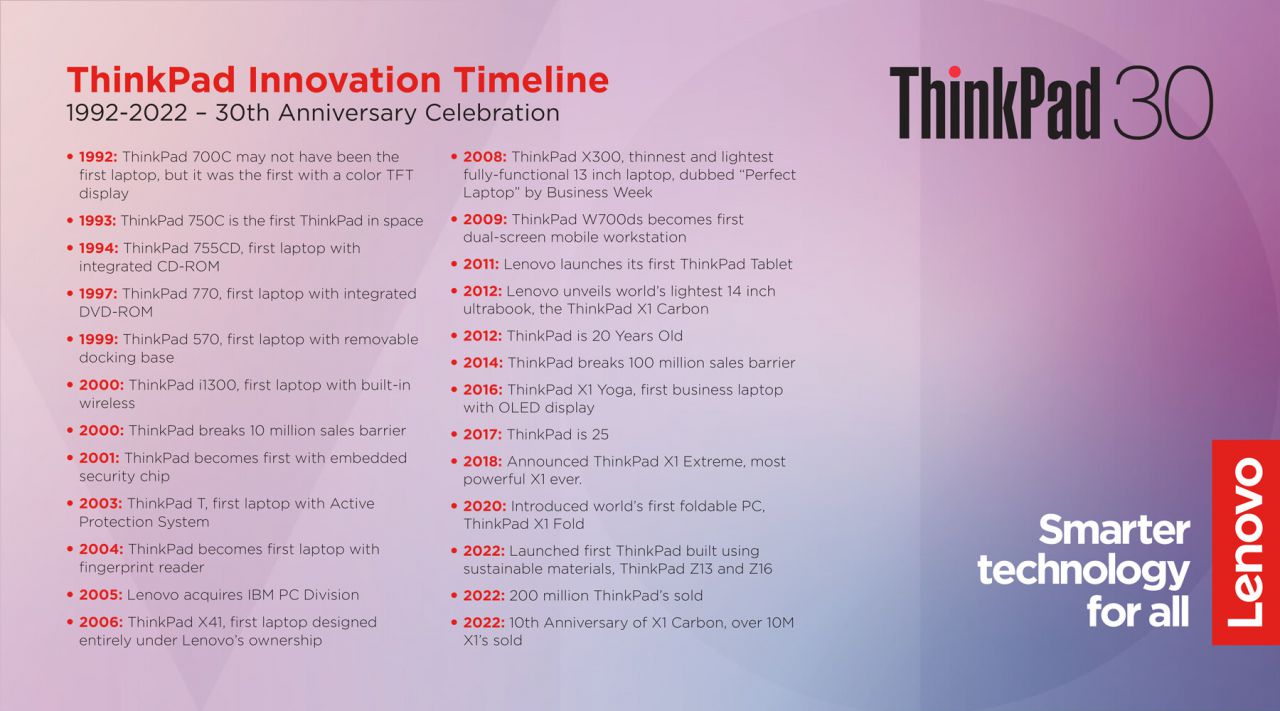 ThinkPad Innovation Timeline
1992-2022 – 30th Anniversary Celebration

• 1992: ThinkPad 700C may not have been the first laptop, but it was the first with a color TFT display
• 1993: ThinkPad 750C is the first ThinkPad in space
• 1994: ThinkPad 755CD, first laptop with integrated CD-ROM
• 1997: ThinkPad 770, first laptop with integrated DVD-ROM
• 1999: ThinkPad 570, first laptop with removable docking base
• 2000: ThinkPad i1300, first laptop with built-in wireless
• 2000: ThinkPad breaks 10 million sales barrier
• 2001: ThinkPad becomes first with embedded security chip
• 2003: ThinkPad T, first laptop with Active Protection System
• 2004: ThinkPad becomes first laptop with fingerprint reader
• 2005: Lenovo acquires IBM PC Division
• 2006: ThinkPad X41, first laptop designed entirely under Lenovo's ownership

• 2008: ThinkPad X300, thinnest and lightest fully-functional 13 inch laptop, dubbed "Perfect Laptop" by Business Week
• 2009: ThinkPad W700ds becomes first dual-screen mobile workstation
• 2011: Lenovo launches its first ThinkPad Tablet
• 2012: Lenovo unveils world's lightest 14 inch ultrabook, the ThinkPad X1 Carbon
• 2012: ThinkPad is 20 Years Old
• 2014: ThinkPad breaks 100 million sales barrier
• 2016: ThinkPad X1 Yoga, first business laptop with OLED display
• 2017: ThinkPad is 25
• 2018: Announced ThinkPad X1 Extreme, most powerful X1 ever.
• 2020: Introduced world's first foldable PC, ThinkPad X1 Fold
• 2022: Launched first ThinkPad built using sustainable materials, ThinkPad Z13 and Z16
• 2022: 200 million ThinkPad's sold
• 2022: 10th Anniversary of X1 Carbon, over 10M X1's sold

ThinkPad 30

Smarter technology for all

Lenovo